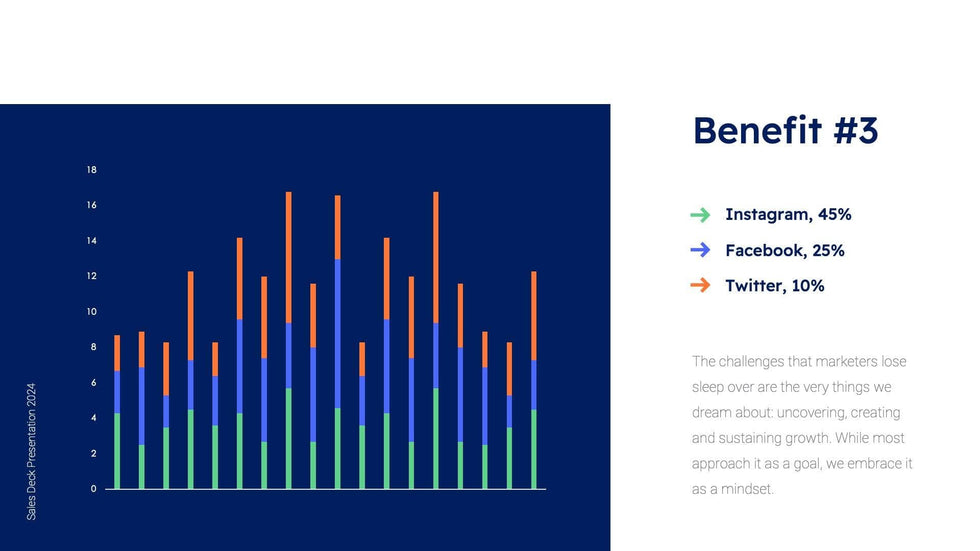 Sales Deck Presentation 2024

18
16
14
12
10
8
6
4
2
0

Benefit #3

Instagram, 45%

Facebook, 25%

Twitter, 10%

The challenges that marketers lose sleep over are the very things we dream about: uncovering, creating and sustaining growth. While most approach it as a goal, we embrace it as a mindset.